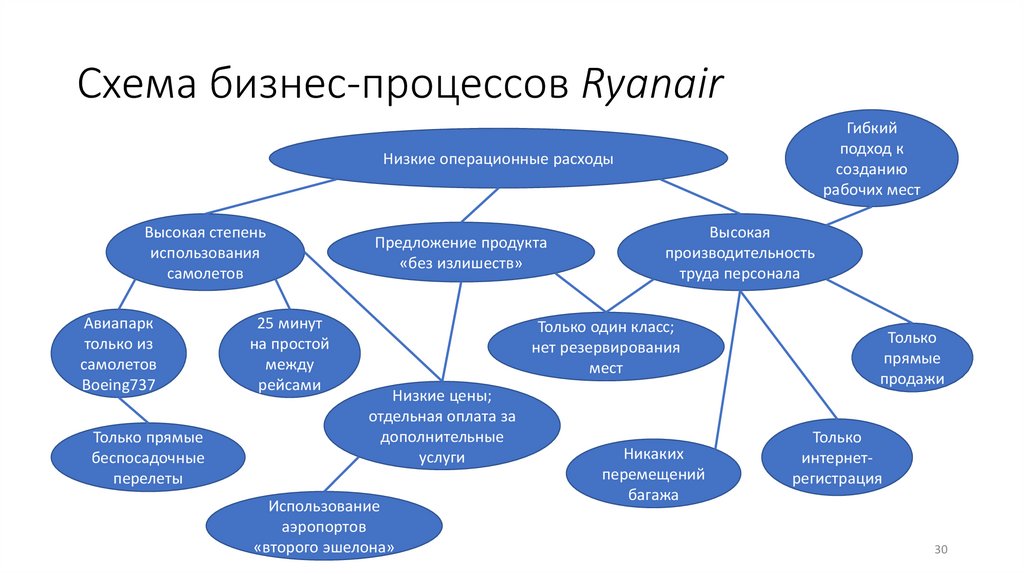 Схема бизнес-процессов Ryanair

Низкие операционные расходы

Гибкий подход к созданию рабочих мест

Высокая степень использования самолетов

Предложение продукта «без излишеств»

Высокая производительность труда персонала

Авиапарк только из самолетов Boeing737

25 минут на простой между рейсами

Только один класс; нет резервирования мест

Только прямые продажи

Низкие цены; отдельная оплата за дополнительные услуги

Только прямые беспосадочные перелеты

Никаких перемещений багажа

Только интернет-регистрация

Использование аэропортов «второго эшелона»

30